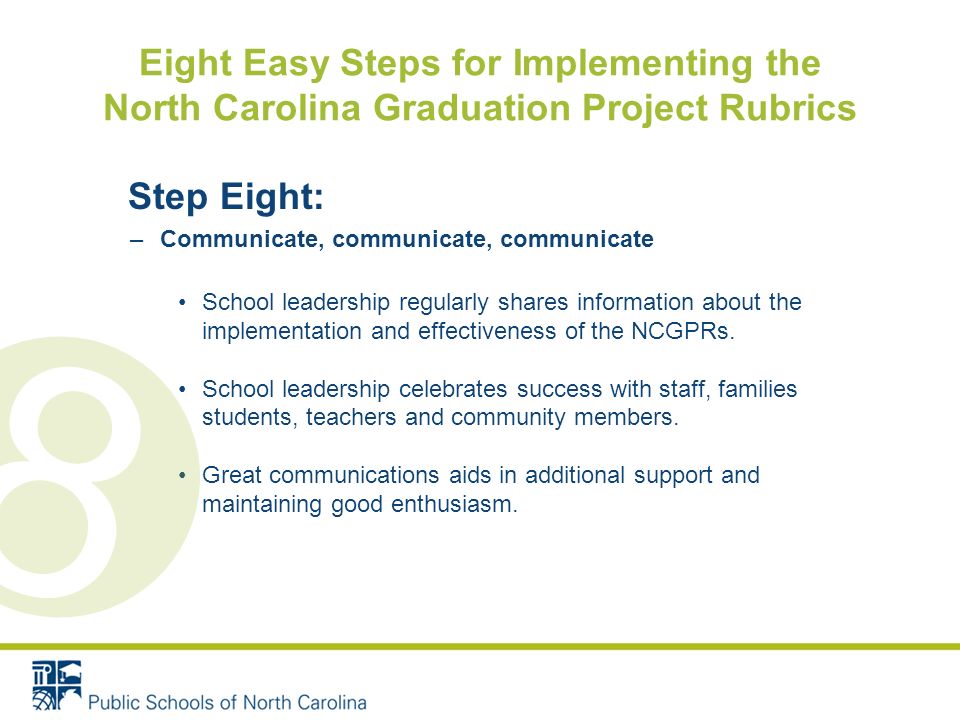 Eight Easy Steps for Implementing the North Carolina Graduation Project Rubrics

Step Eight:

– Communicate, communicate, communicate

• School leadership regularly shares information about the implementation and effectiveness of the NCGPRs.

• School leadership celebrates success with staff, families students, teachers and community members.

• Great communications aids in additional support and maintaining good enthusiasm.

8

Public Schools of North Carolina